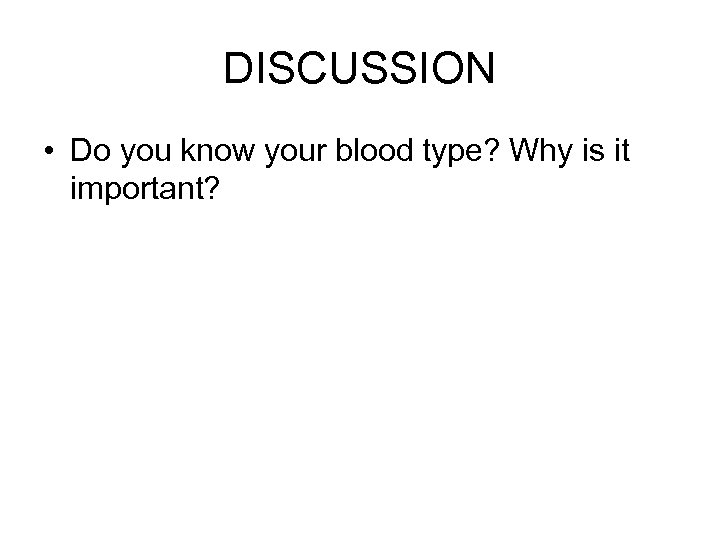 DISCUSSION

• Do you know your blood type? Why is it important?